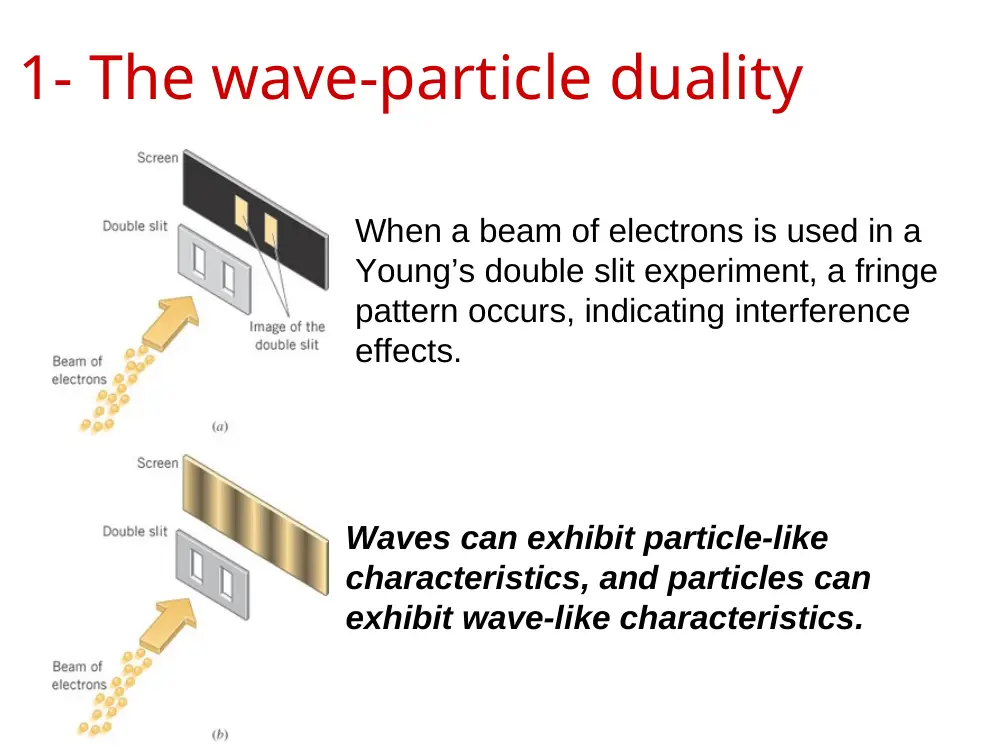 1- The wave-particle duality

Screen

Double slit

Image of the double slit

Beam of electrons

(a)

When a beam of electrons is used in a Young's double slit experiment, a fringe pattern occurs, indicating interference effects.

Screen

Double slit

Beam of electrons

(b)

Waves can exhibit particle-like characteristics, and particles can exhibit wave-like characteristics.